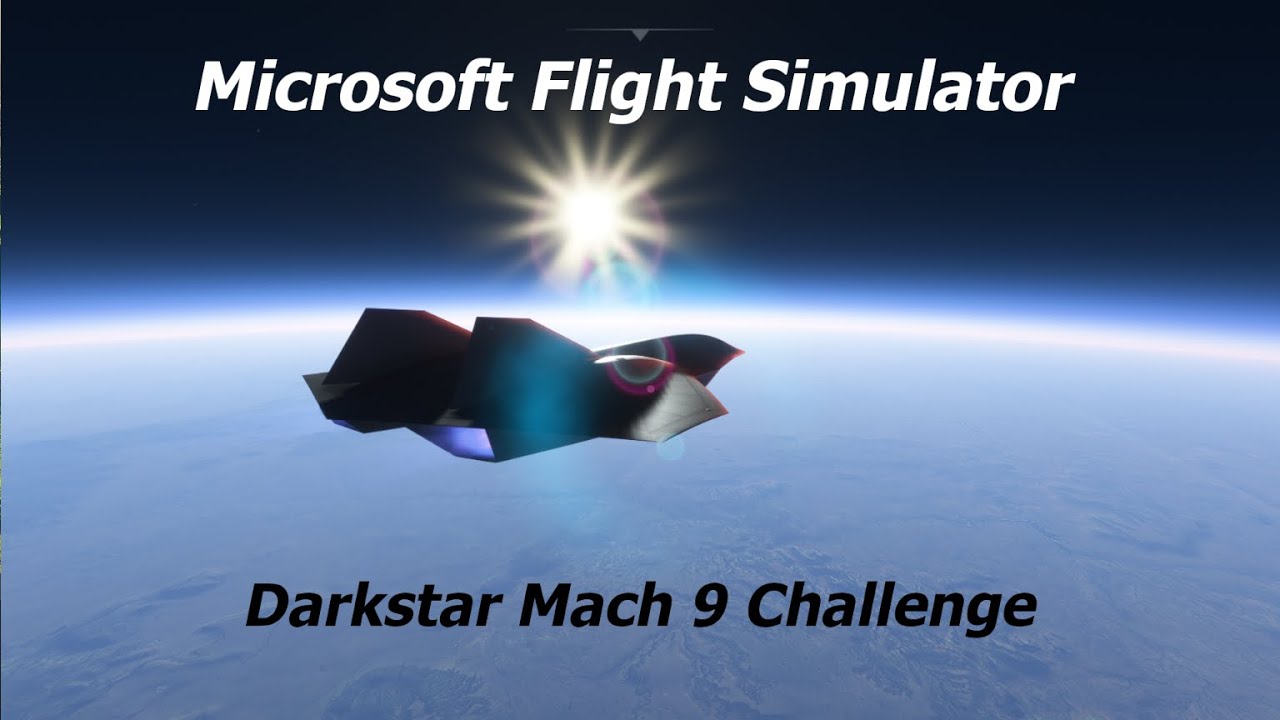 Microsoft Flight Simulator

Darkstar Mach 9 Challenge